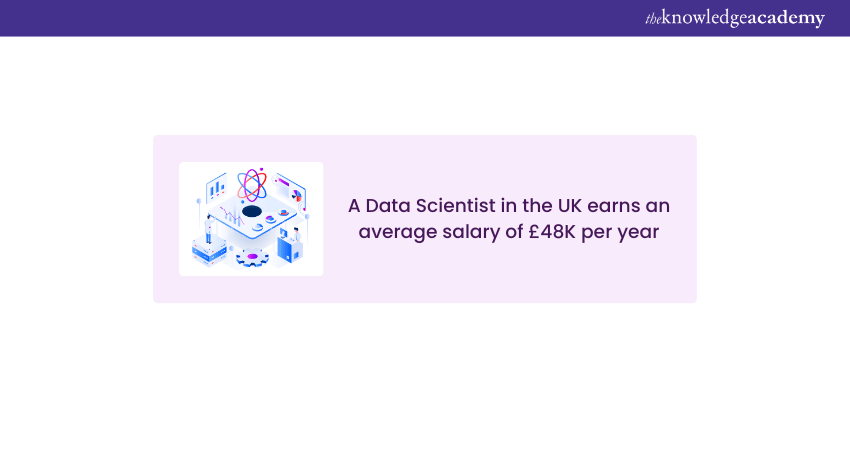 theknowledgeacademy

A Data Scientist in the UK earns an average salary of £48K per year